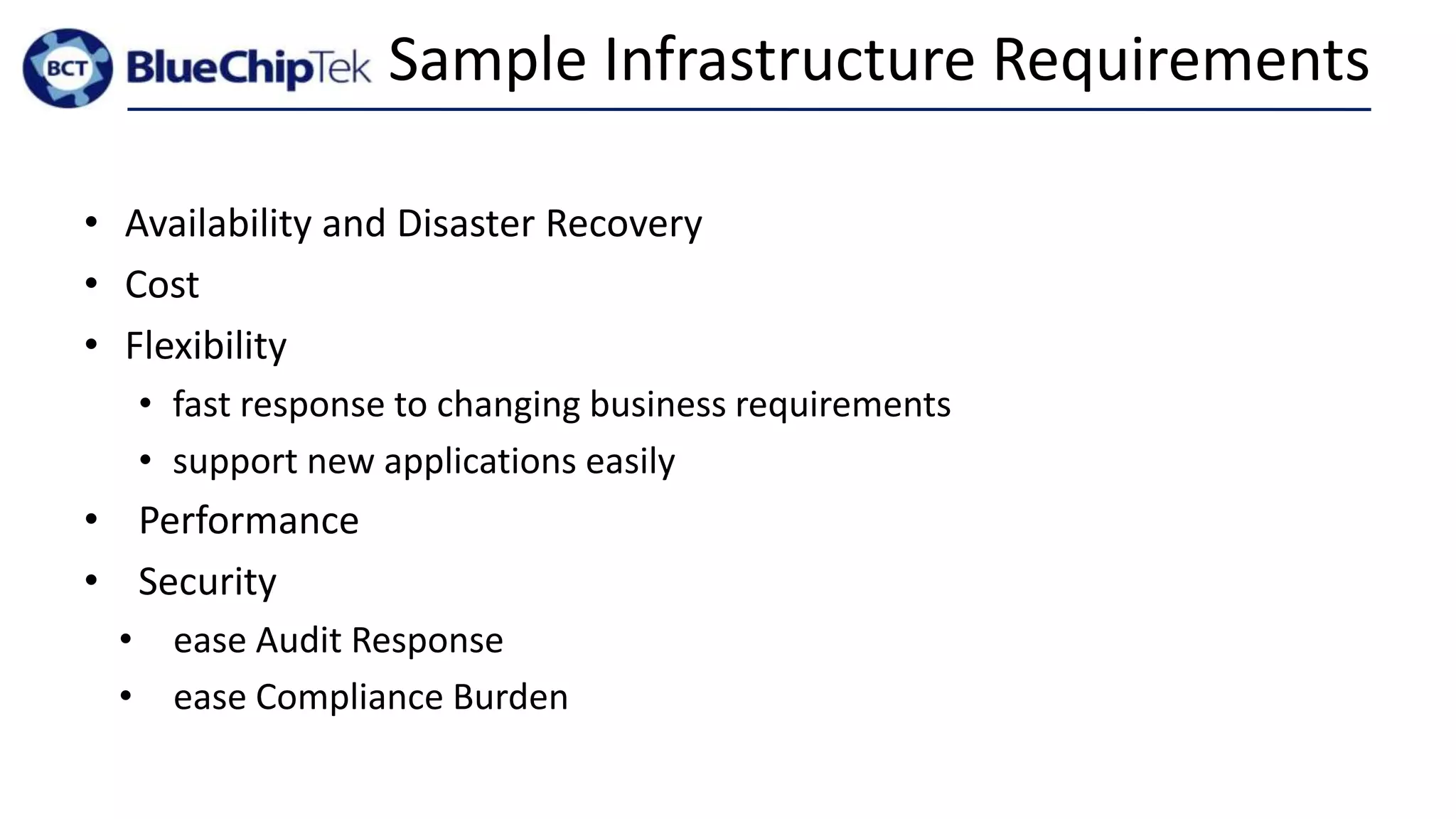 BCT BlueChipTek Sample Infrastructure Requirements

• Availability and Disaster Recovery
• Cost
• Flexibility
  • fast response to changing business requirements
  • support new applications easily
• Performance
• Security
  • ease Audit Response
  • ease Compliance Burden